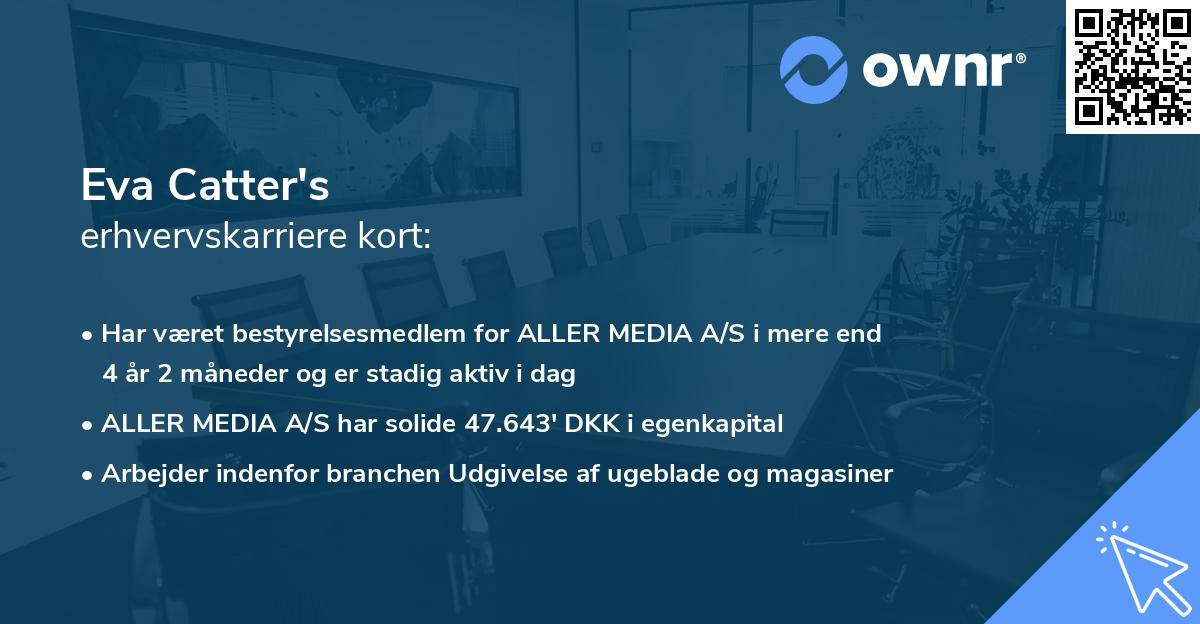 ownr®

Eva Catter's
erhvervskarriere kort:

• Har været bestyrelsesmedlem for ALLER MEDIA A/S i mere end 4 år 2 måneder og er stadig aktiv i dag
• ALLER MEDIA A/S har solide 47.643' DKK i egenkapital
• Arbejder indenfor branchen Udgivelse af ugeblade og magasiner